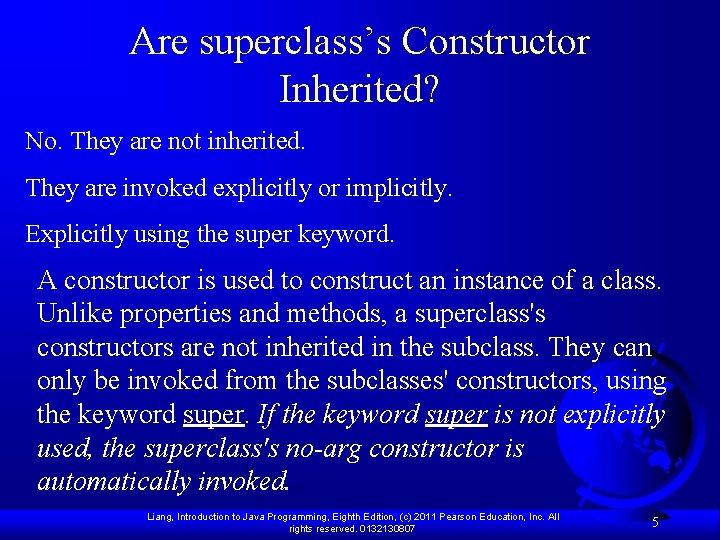 Are superclass's Constructor Inherited?

No. They are not inherited.

They are invoked explicitly or implicitly.

Explicitly using the super keyword.

A constructor is used to construct an instance of a class. Unlike properties and methods, a superclass's constructors are not inherited in the subclass. They can only be invoked from the subclasses' constructors, using the keyword super. If the keyword super is not explicitly used, the superclass's no-arg constructor is automatically invoked.

Liang, Introduction to Java Programming, Eighth Edition, (c) 2011 Pearson Education, Inc. All rights reserved. 0132130807

5